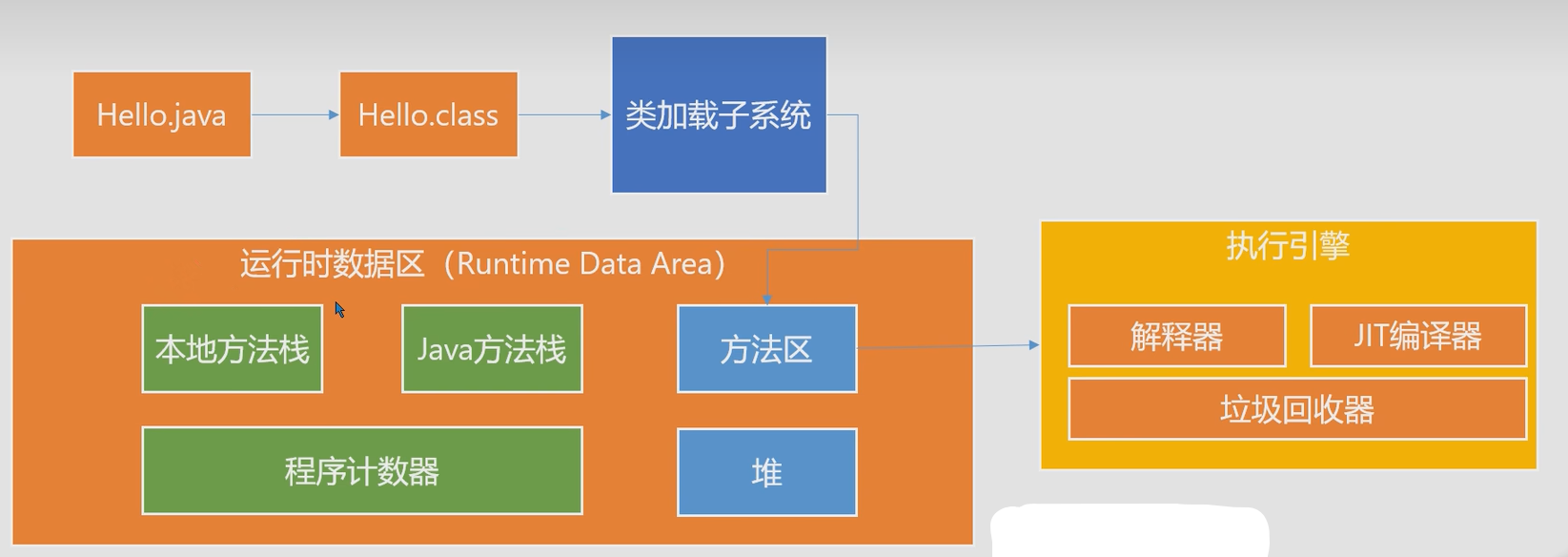 Hello.java

Hello.class

类加载子系统

运行时数据区（Runtime Data Area）

本地方法栈

Java方法栈

方法区

程序计数器

堆

执行引擎

解释器

JIT编译器

垃圾回收器